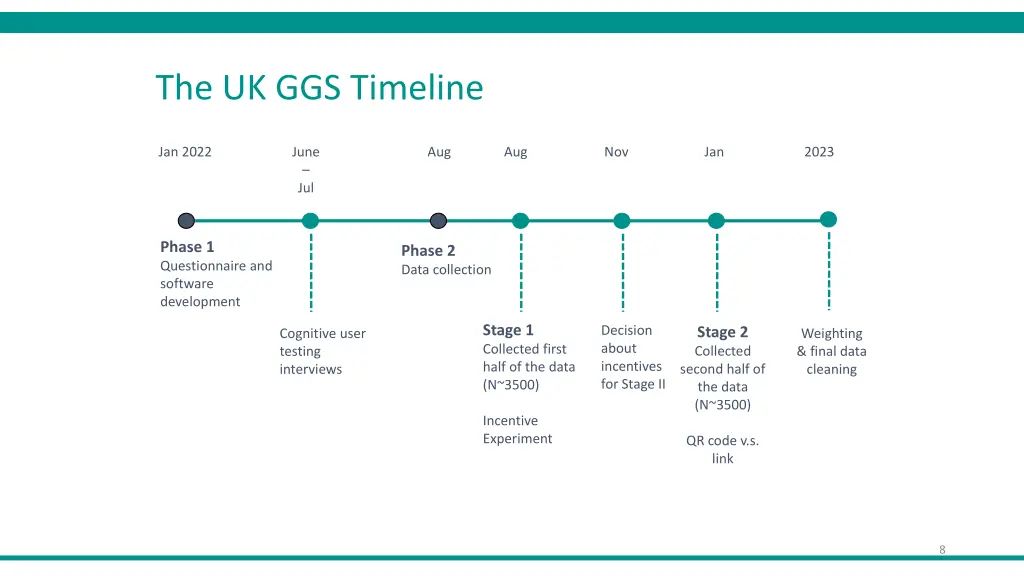 The UK GGS Timeline

Jan 2022

June – Jul

Aug

Aug

Nov

Jan

2023

Phase 1
Questionnaire and software development

Phase 2
Data collection

Cognitive user testing interviews

Stage 1
Collected first half of the data (N~3500)

Incentive Experiment

Decision about incentives for Stage II

Stage 2
Collected second half of the data (N~3500)

QR code v.s. link

Weighting & final data cleaning

8